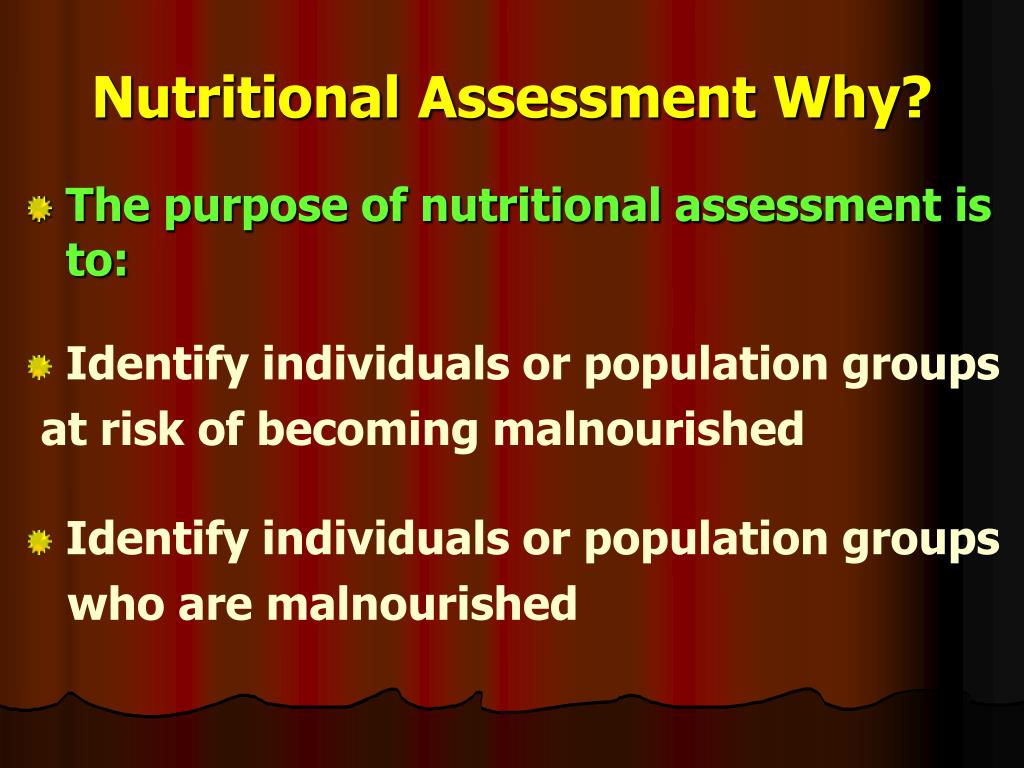 Nutritional Assessment Why?

The purpose of nutritional assessment is to:

Identify individuals or population groups at risk of becoming malnourished

Identify individuals or population groups who are malnourished